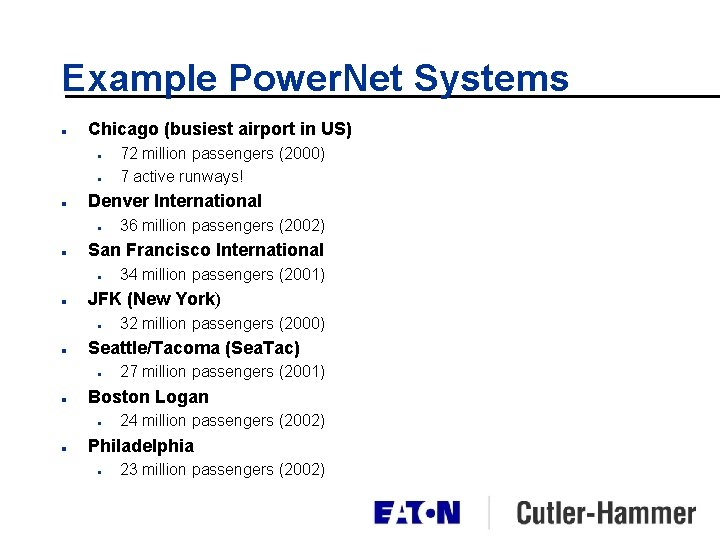 Example PowerNet Systems

- Chicago (busiest airport in US)
  - 72 million passengers (2000)
  - 7 active runways!
- Denver International
  - 36 million passengers (2002)
- San Francisco International
  - 34 million passengers (2001)
- JFK (New York)
  - 32 million passengers (2000)
- Seattle/Tacoma (SeaTac)
  - 27 million passengers (2001)
- Boston Logan
  - 24 million passengers (2002)
- Philadelphia
  - 23 million passengers (2002)

EATON Cutler-Hammer